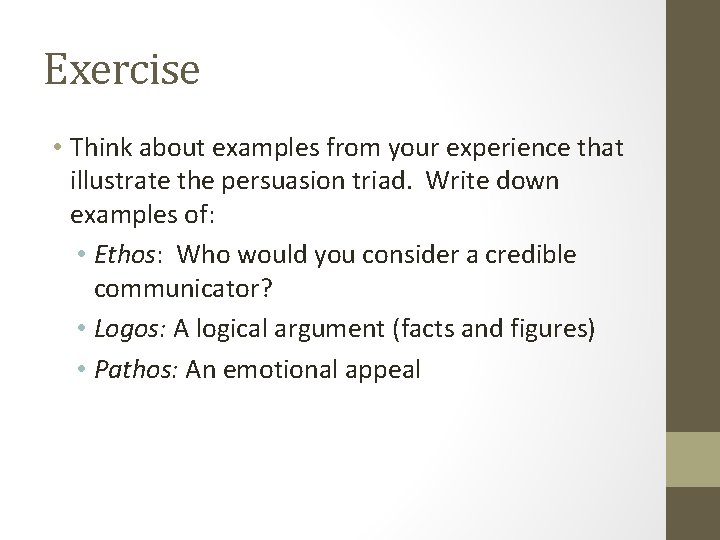 Exercise

• Think about examples from your experience that illustrate the persuasion triad. Write down examples of:
  • Ethos: Who would you consider a credible communicator?
  • Logos: A logical argument (facts and figures)
  • Pathos: An emotional appeal